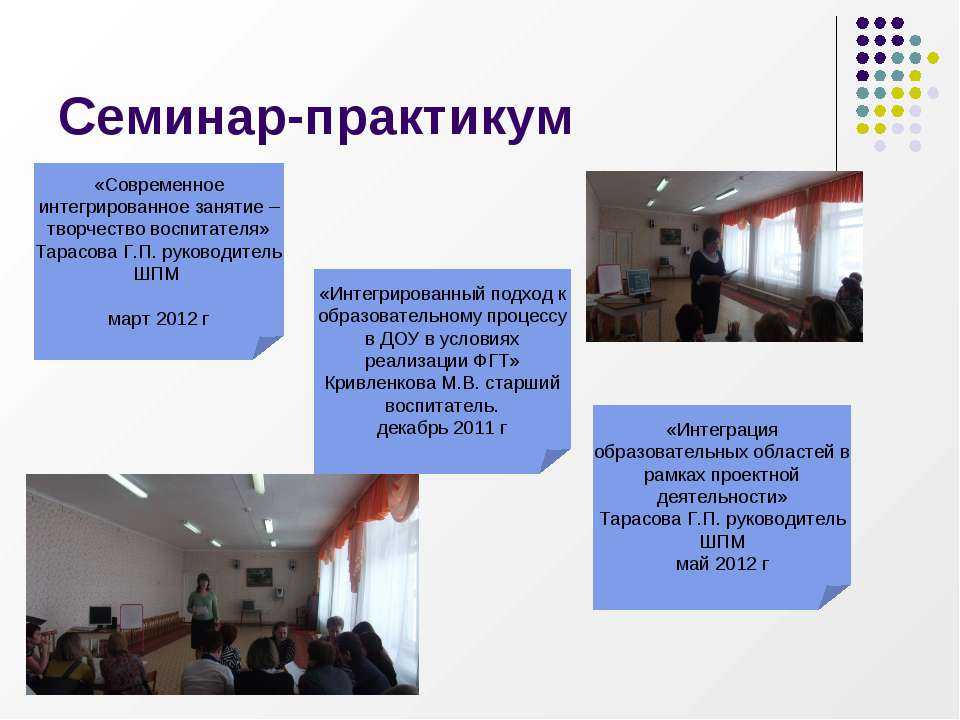 Семинар-практикум

«Современное интегрированное занятие – творчество воспитателя» Тарасова Г.П. руководитель ШПМ

март 2012 г

«Интегрированный подход к образовательному процессу в ДОУ в условиях реализации ФГТ» Кривленкова М.В. старший воспитатель.
декабрь 2011 г

«Интеграция образовательных областей в рамках проектной деятельности» Тарасова Г.П. руководитель ШПМ
май 2012 г